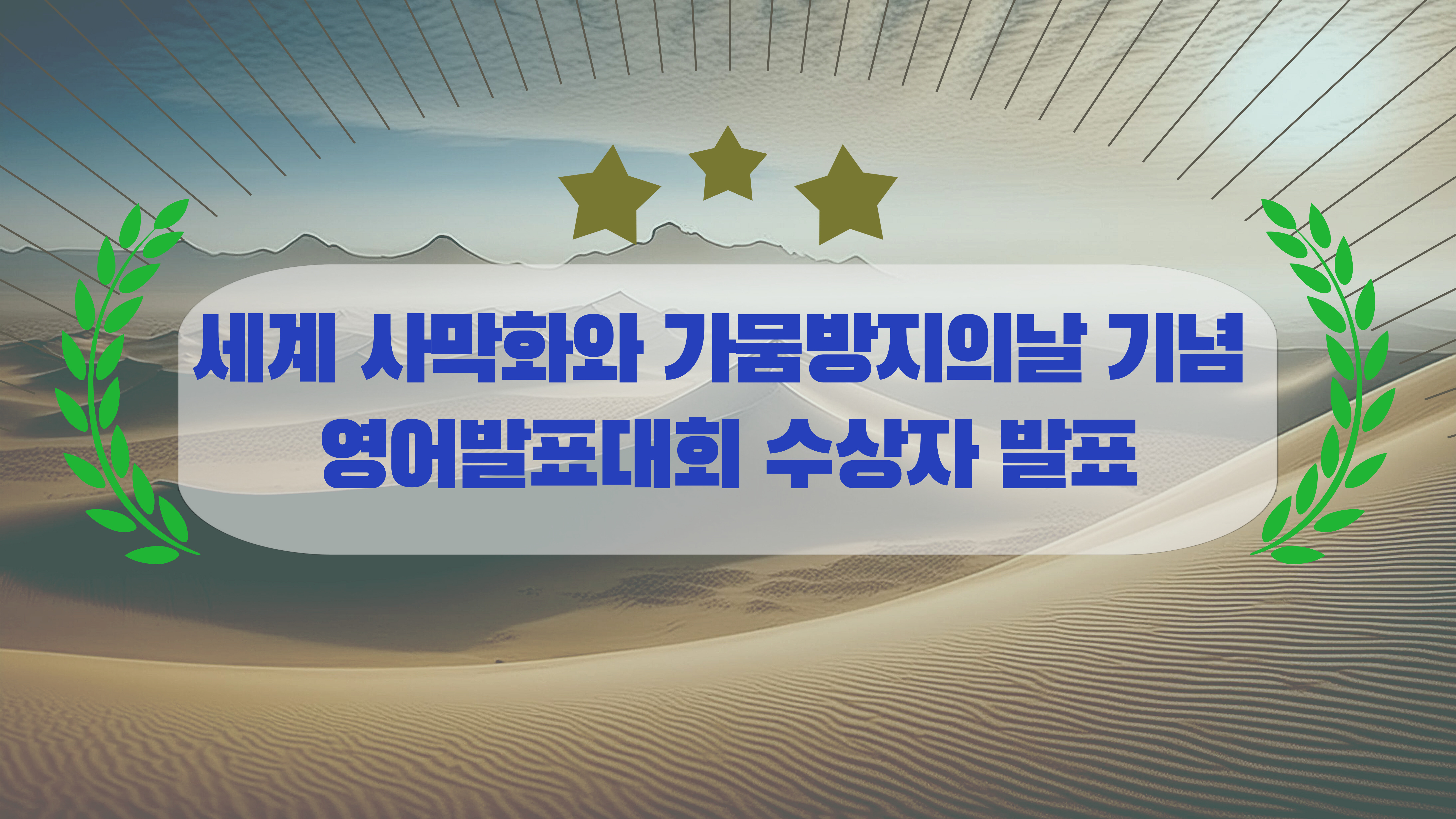 세계 사막화와 가뭄방지의날 기념
영어발표대회 수상자 발표